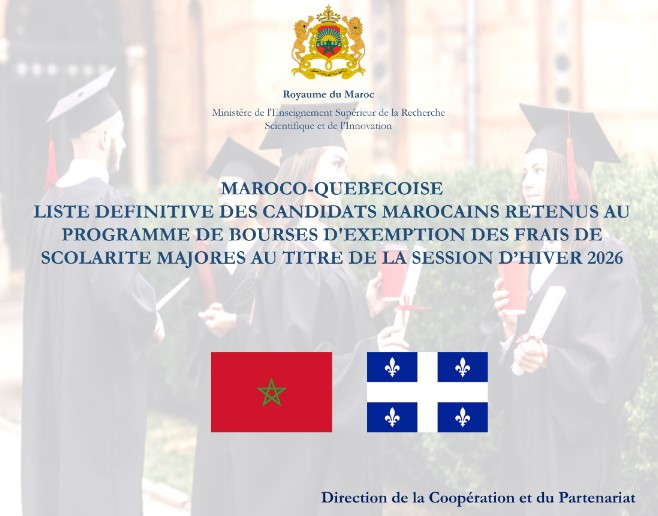 Royaume du Maroc

Ministère de l'Enseignement Supérieur de la Recherche Scientifique et de l'Innovation

MAROCO-QUEBECOISE
LISTE DEFINITIVE DES CANDIDATS MAROCAINS RETENUS AU PROGRAMME DE BOURSES D'EXEMPTION DES FRAIS DE SCOLARITE MAJORES AU TITRE DE LA SESSION D'HIVER 2026

Direction de la Coopération et du Partenariat